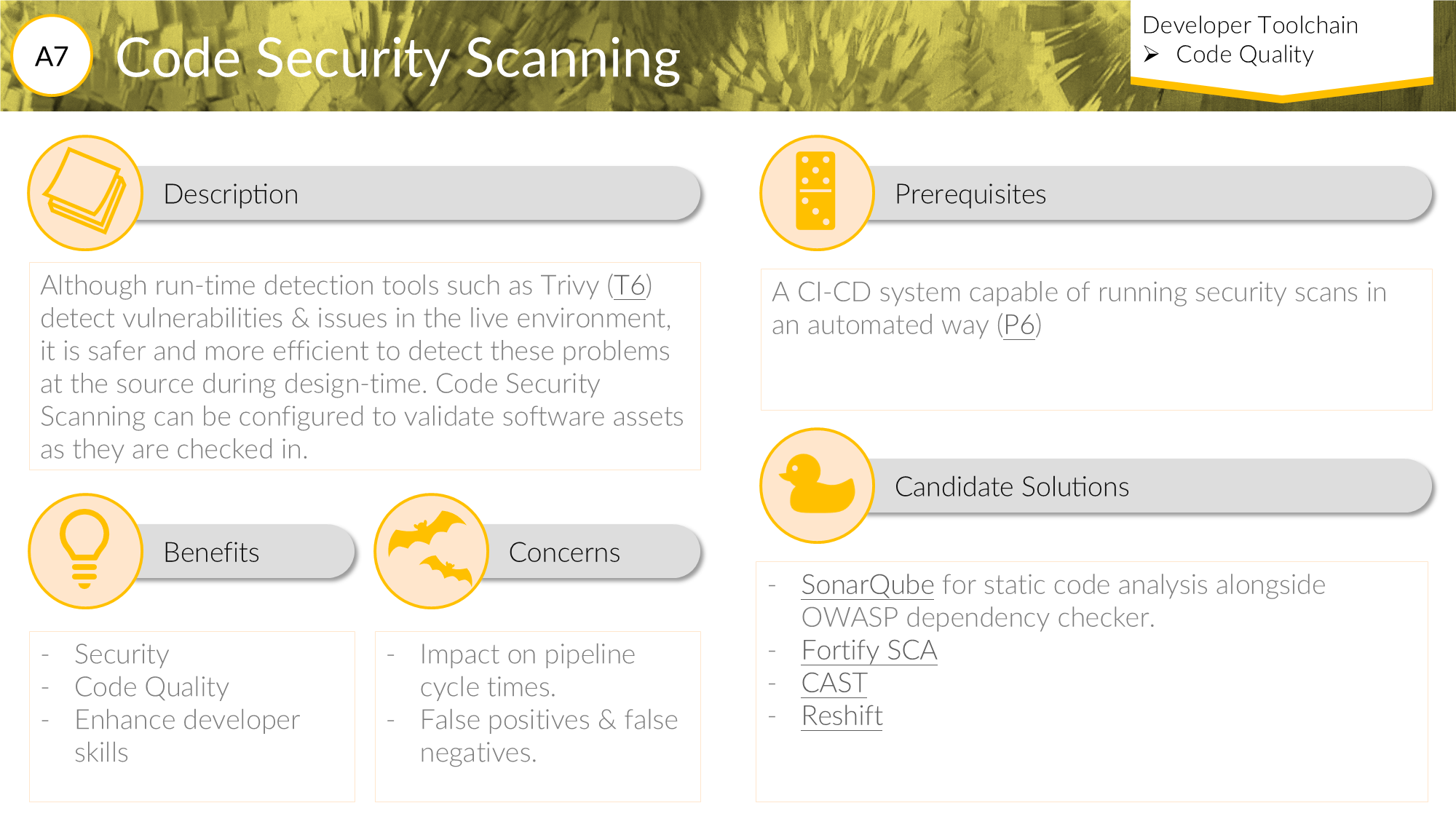 A7

Code Security Scanning

Developer Toolchain
➢ Code Quality

Description

Although run-time detection tools such as Trivy (T6) detect vulnerabilities & issues in the live environment, it is safer and more efficient to detect these problems at the source during design-time. Code Security Scanning can be configured to validate software assets as they are checked in.

Benefits

- Security
- Code Quality
- Enhance developer skills

Concerns

- Impact on pipeline cycle times.
- False positives & false negatives.

Prerequisites

A CI-CD system capable of running security scans in an automated way (P6)

Candidate Solutions

- SonarQube for static code analysis alongside OWASP dependency checker.
- Fortify SCA
- CAST
- Reshift